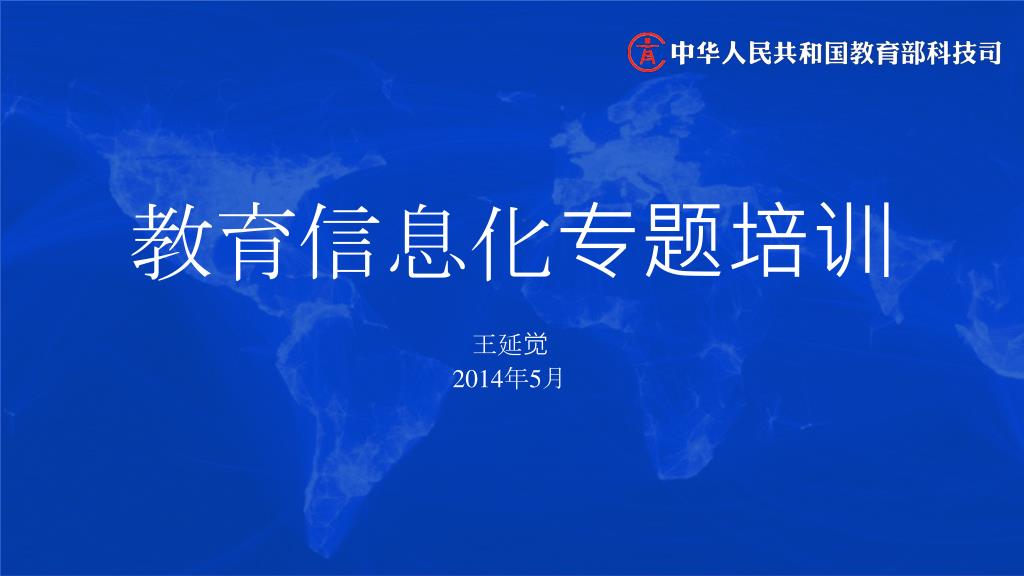 中华人民共和国教育部科技司

教育信息化专题培训

王延觉
2014年5月